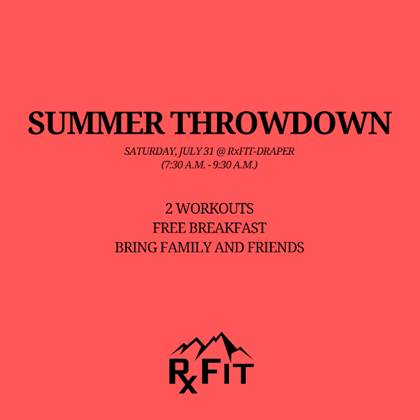 SUMMER THROWDOWN

SATURDAY, JULY 31 @ RxFIT-DRAPER
(7:30 A.M. - 9:30 A.M.)

2 WORKOUTS
FREE BREAKFAST
BRING FAMILY AND FRIENDS

RxFIT